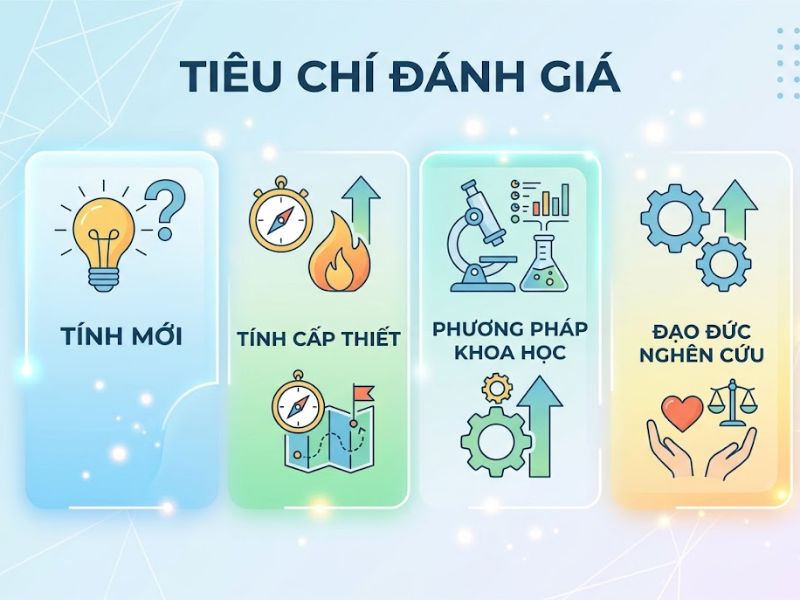 TIÊU CHÍ ĐÁNH GIÁ

TÍNH MỚI

TÍNH CẤP THIẾT

PHƯƠNG PHÁP KHOA HỌC

ĐẠO ĐỨC NGHÊN CỨU